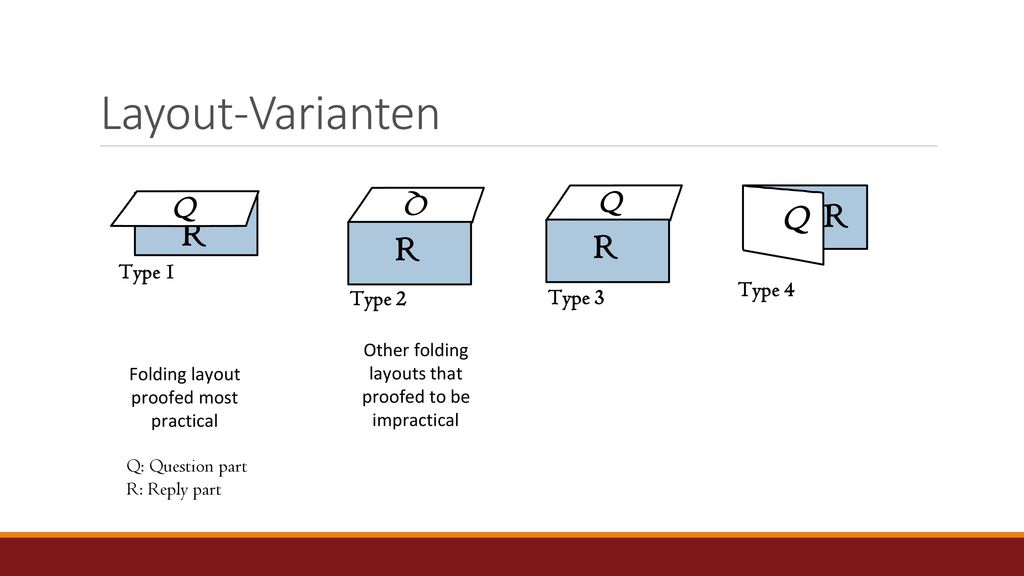 Layout-Varianten

Q
R
Type 1

Q
R
Type 2

Q
R
Type 3

Q R
Type 4

Folding layout proofed most practical

Other folding layouts that proofed to be impractical

Q: Question part
R: Reply part